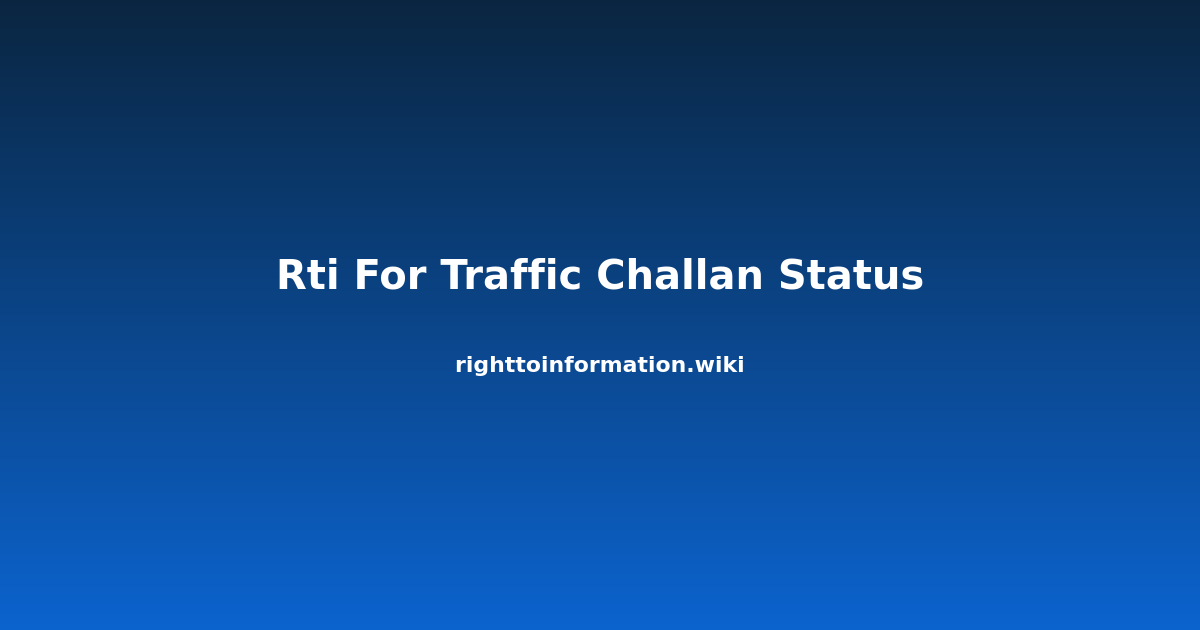 Rti For Traffic Challan Status

righttoinformation.wiki